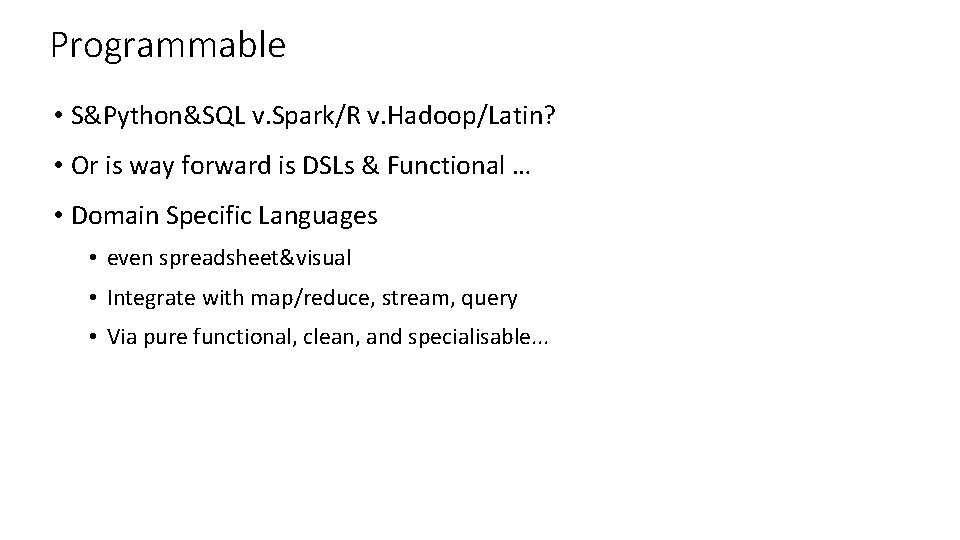 Programmable

• S&Python&SQL v.Spark/R v.Hadoop/Latin?

• Or is way forward is DSLs & Functional …

• Domain Specific Languages

  • even spreadsheet&visual

  • Integrate with map/reduce, stream, query

  • Via pure functional, clean, and specialisable...